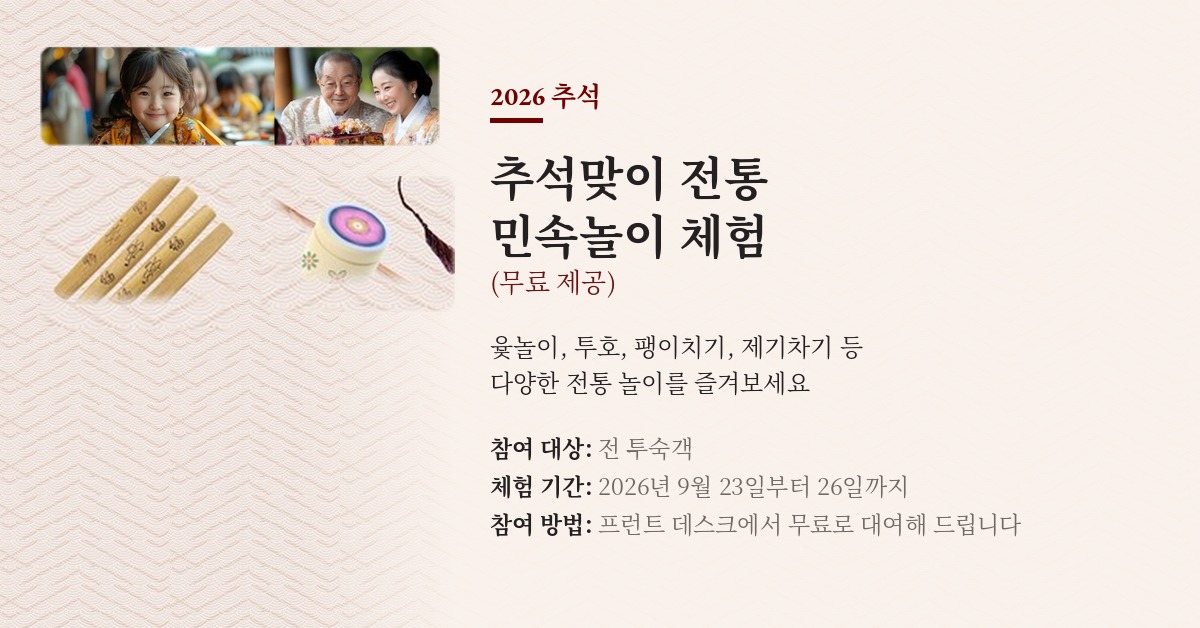 2026 추석

추석맞이 전통 민속놀이 체험
(무료 제공)

윷놀이, 투호, 팽이치기, 제기차기 등
다양한 전통 놀이를 즐겨보세요

참여 대상: 전 투숙객
체험 기간: 2026년 9월 23일부터 26일까지
참여 방법: 프런트 데스크에서 무료로 대여해 드립니다